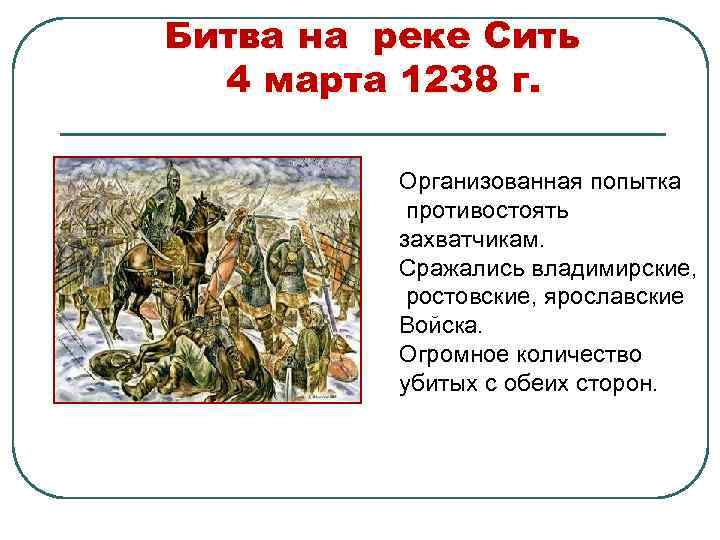 Битва на реке Сить
4 марта 1238 г.

Организованная попытка противостоять захватчикам.
Сражались владимирские, ростовские, ярославские Войска.
Огромное количество убитых с обеих сторон.